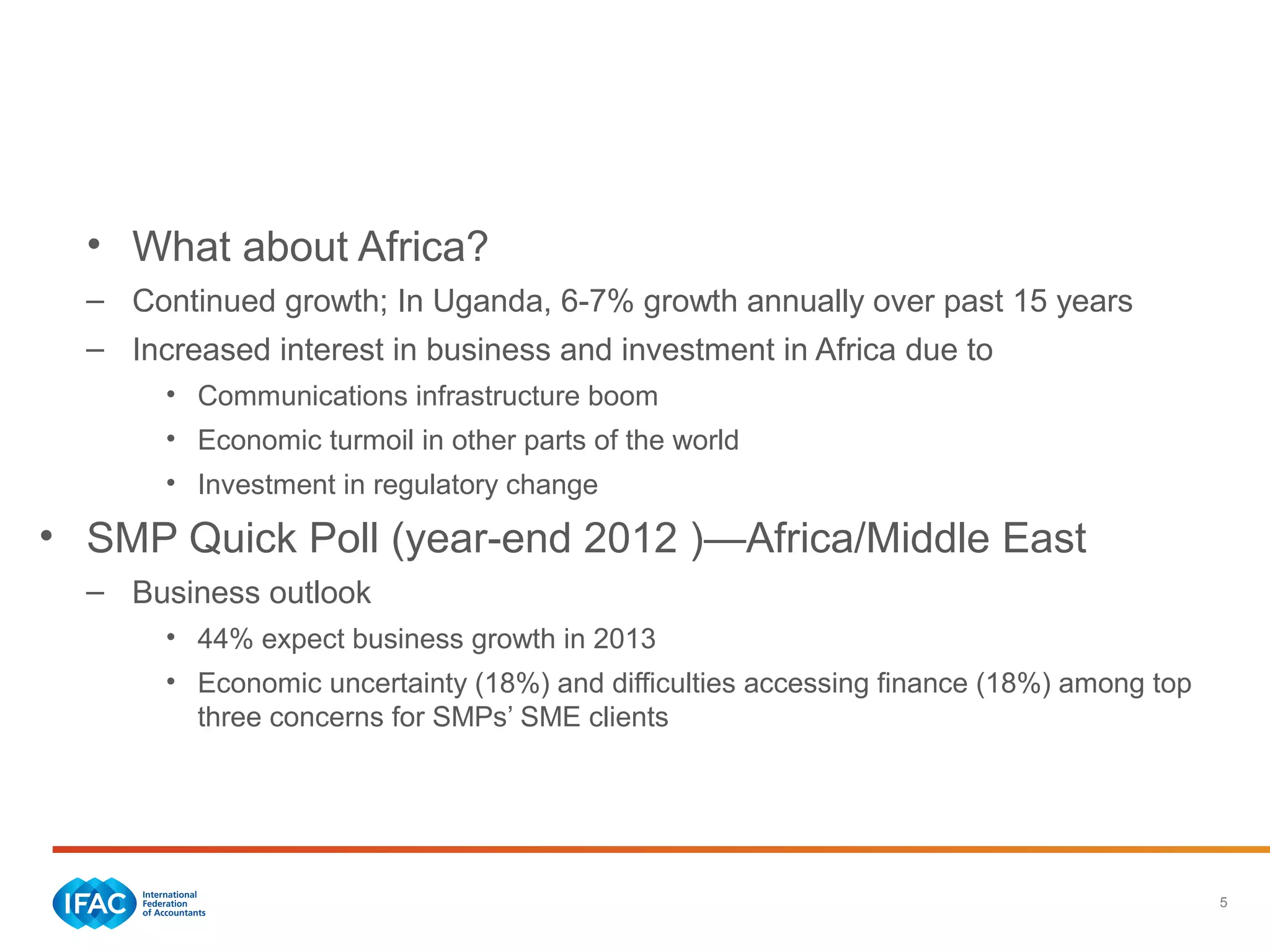 • What about Africa?

– Continued growth; In Uganda, 6-7% growth annually over past 15 years

– Increased interest in business and investment in Africa due to

• Communications infrastructure boom

• Economic turmoil in other parts of the world

• Investment in regulatory change

• SMP Quick Poll (year-end 2012 )—Africa/Middle East

– Business outlook

• 44% expect business growth in 2013

• Economic uncertainty (18%) and difficulties accessing finance (18%) among top three concerns for SMPs' SME clients

IFAC International Federation of Accountants

5